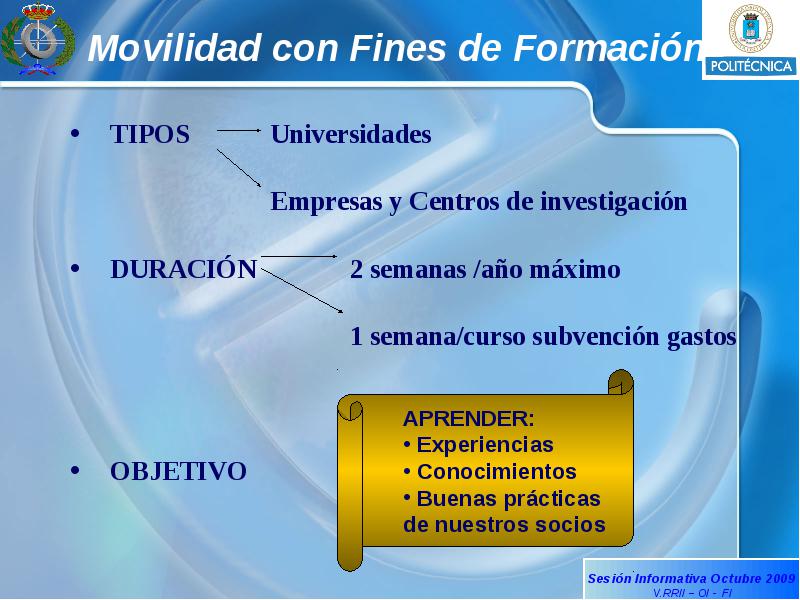 Movilidad con Fines de Formación

POLITÉCNICA

• TIPOS Universidades

Empresas y Centros de investigación

• DURACIÓN 2 semanas /año máximo

1 semana/curso subvención gastos

• OBJETIVO

APRENDER:
• Experiencias
• Conocimientos
• Buenas prácticas de nuestros socios

Sesión Informativa Octubre 2009
V.RRII – OI - FI